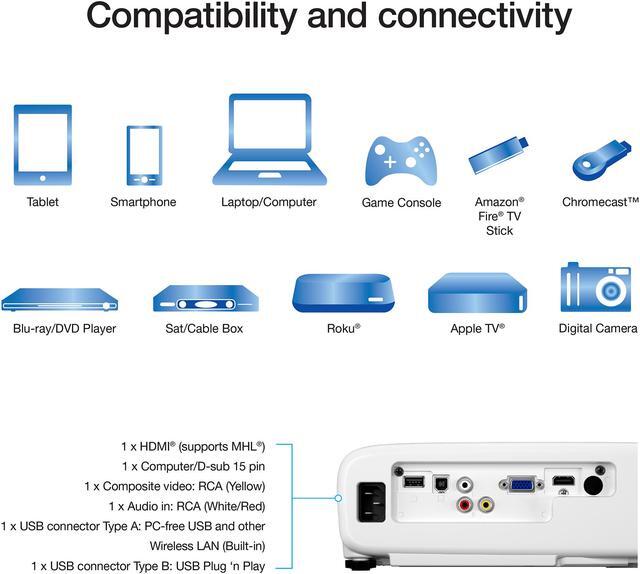 Compatibility and connectivity

Tablet

Smartphone

Laptop/Computer

Game Console

Amazon® Fire® TV Stick

Chromecast™

Blu-ray/DVD Player

Sat/Cable Box

Roku®

Apple TV®

Digital Camera

1 x HDMI® (supports MHL®)
1 x Computer/D-sub 15 pin
1 x Composite video: RCA (Yellow)
1 x Audio in: RCA (White/Red)
1 x USB connector Type A: PC-free USB and other
Wireless LAN (Built-in)
1 x USB connector Type B: USB Plug 'n Play